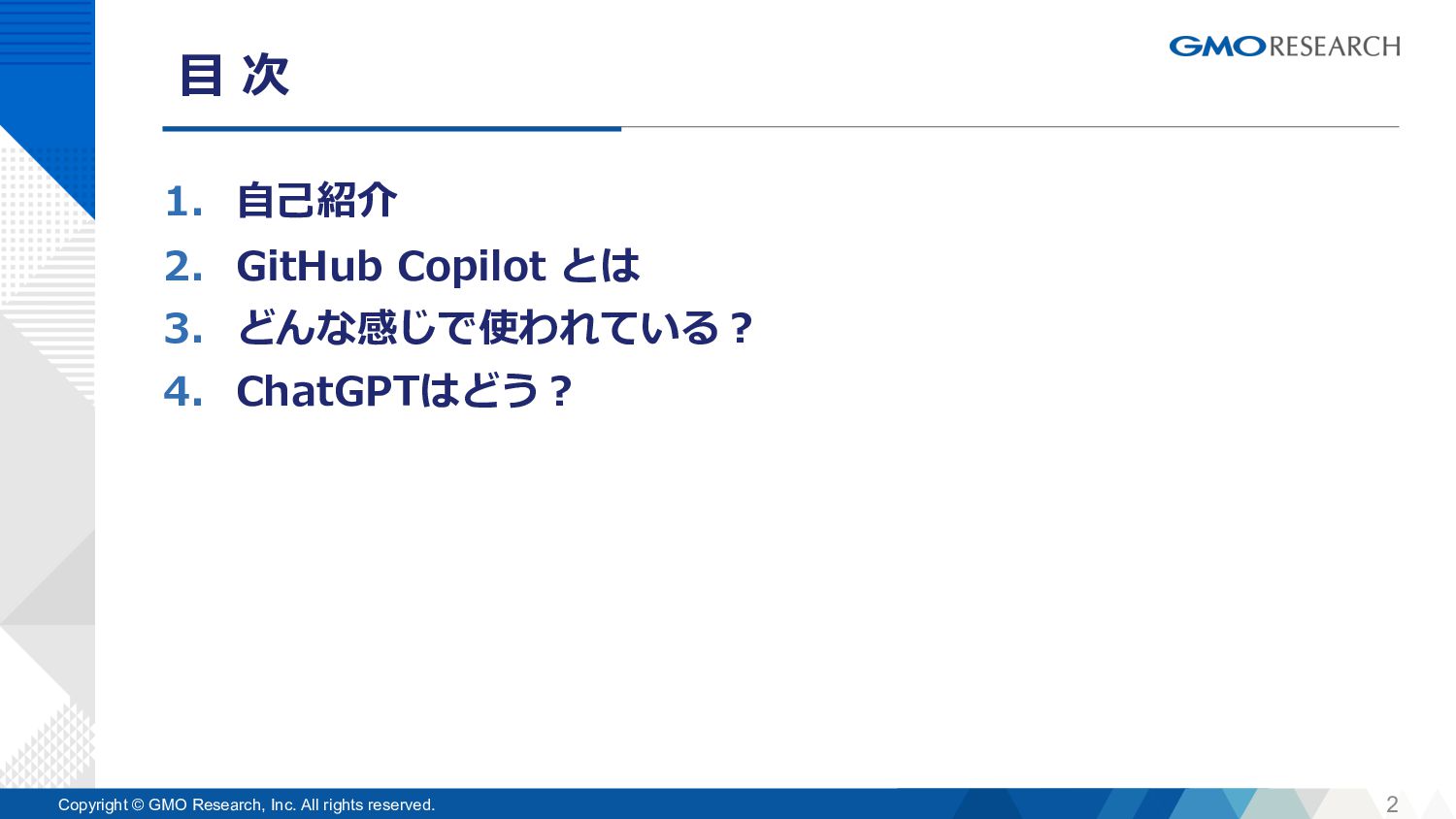 目 次

GMO RESEARCH

1. 自己紹介
2. GitHub Copilot とは
3. どんな感じで使われている？
4. ChatGPTはどう？

Copyright © GMO Research, Inc. All rights reserved.

2